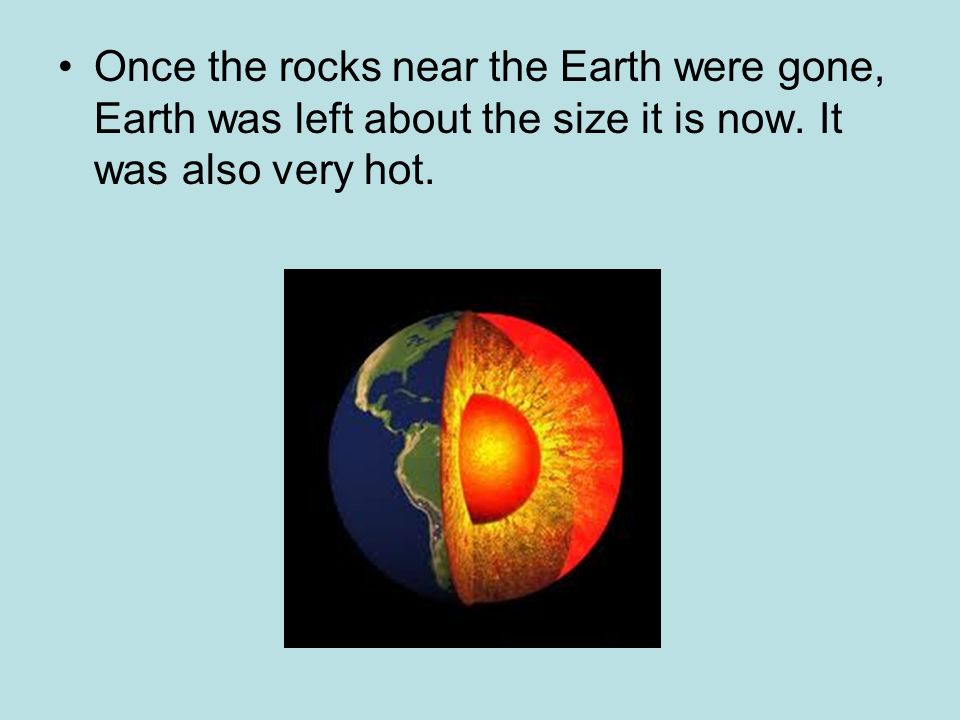 • Once the rocks near the Earth were gone, Earth was left about the size it is now. It was also very hot.